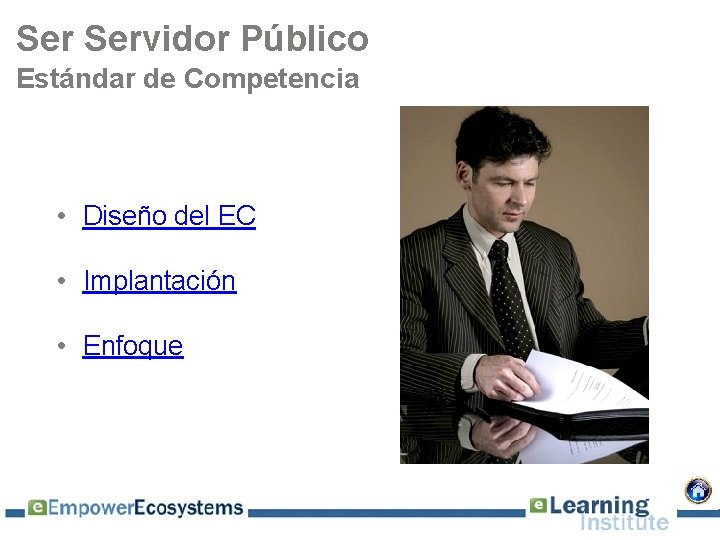 Ser Servidor Público
Estándar de Competencia

• Diseño del EC

• Implantación

• Enfoque

eEmpowerEcosystems

eLearning Institute